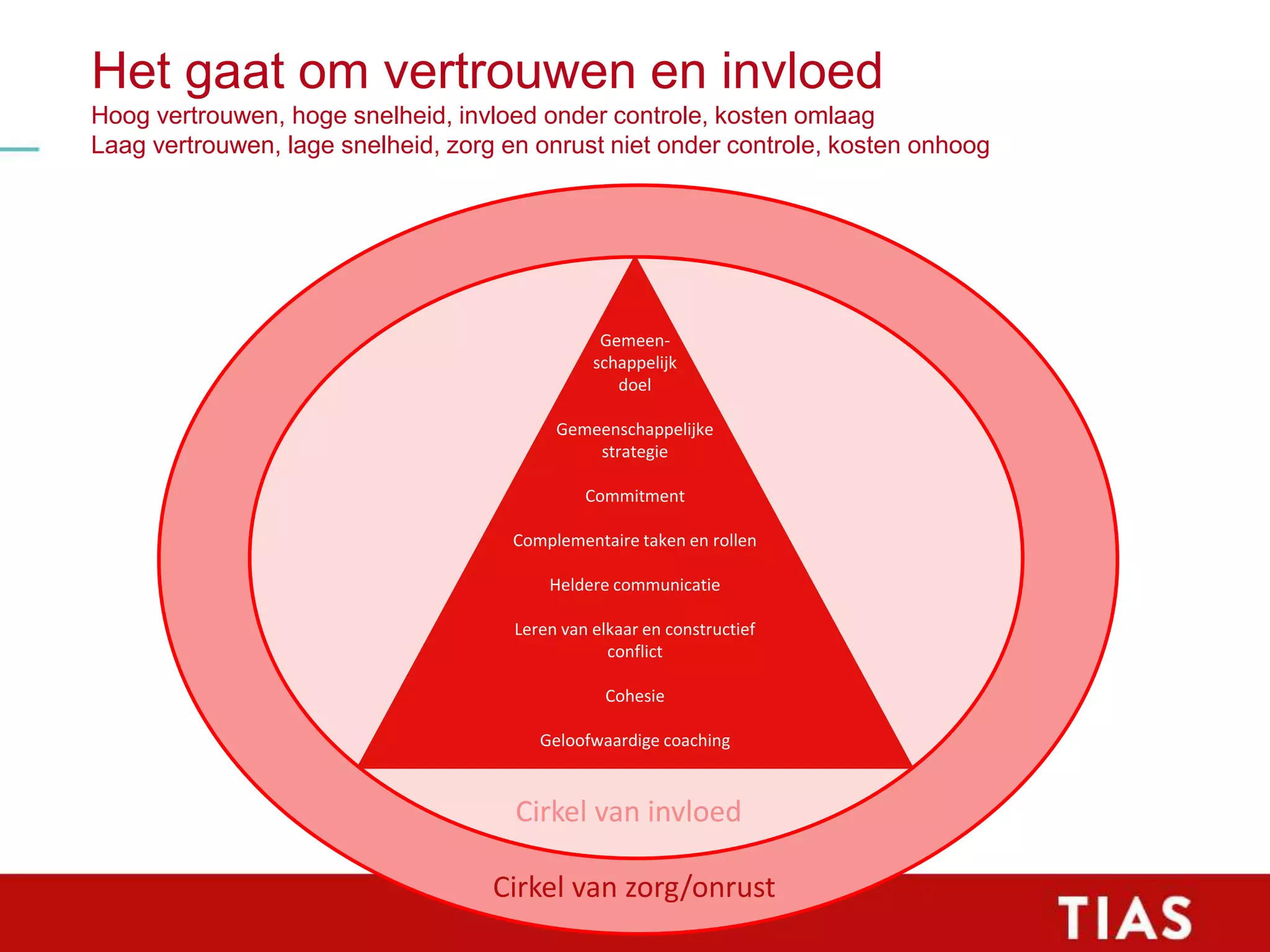 Het gaat om vertrouwen en invloed

Hoog vertrouwen, hoge snelheid, invloed onder controle, kosten omlaag
Laag vertrouwen, lage snelheid, zorg en onrust niet onder controle, kosten onhoog

Gemeenschappelijk doel

Gemeenschappelijke strategie

Commitment

Complementaire taken en rollen

Heldere communicatie

Leren van elkaar en constructief conflict

Cohesie

Geloofwaardige coaching

Cirkel van invloed

Cirkel van zorg/onrust

TIAS